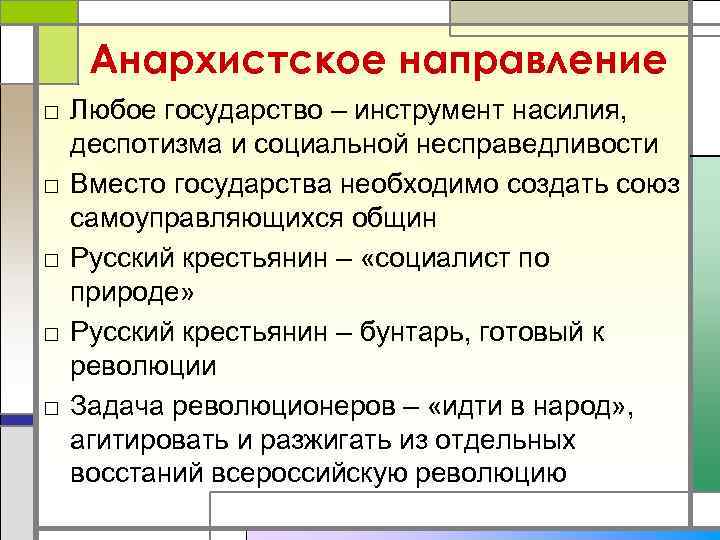 Анархистское направление

□ Любое государство – инструмент насилия, деспотизма и социальной несправедливости

□ Вместо государства необходимо создать союз самоуправляющихся общин

□ Русский крестьянин – «социалист по природе»

□ Русский крестьянин – бунтарь, готовый к революции

□ Задача революционеров – «идти в народ», агитировать и разжигать из отдельных восстаний всероссийскую революцию